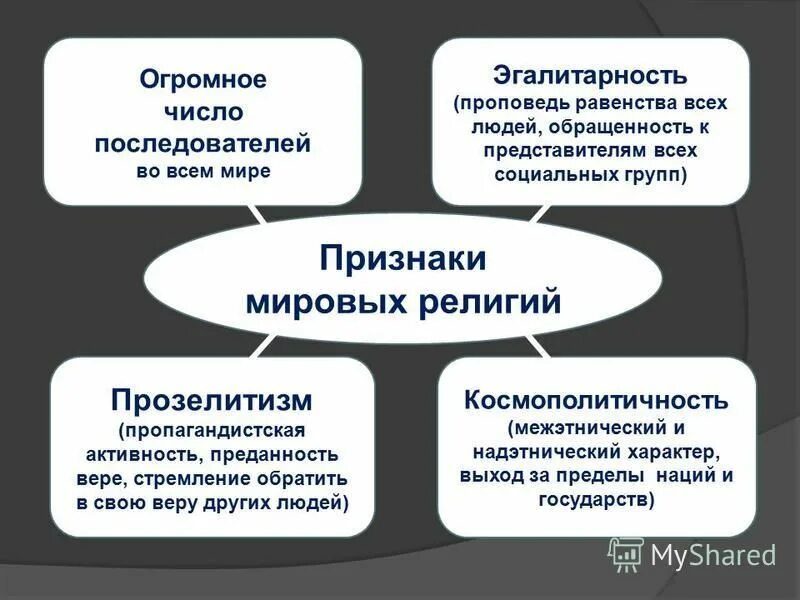 Огромное число последователей во всем мире

Эгалитарность (проповедь равенства всех людей, обращенность к представителям всех социальных групп)

Признаки мировых религий

Прозелитизм (пропагандистская активность, преданность вере, стремление обратить в свою веру других людей)

Космополитичность (межэтнический и надэтнический характер, выход за пределы наций и государств)

MyShared